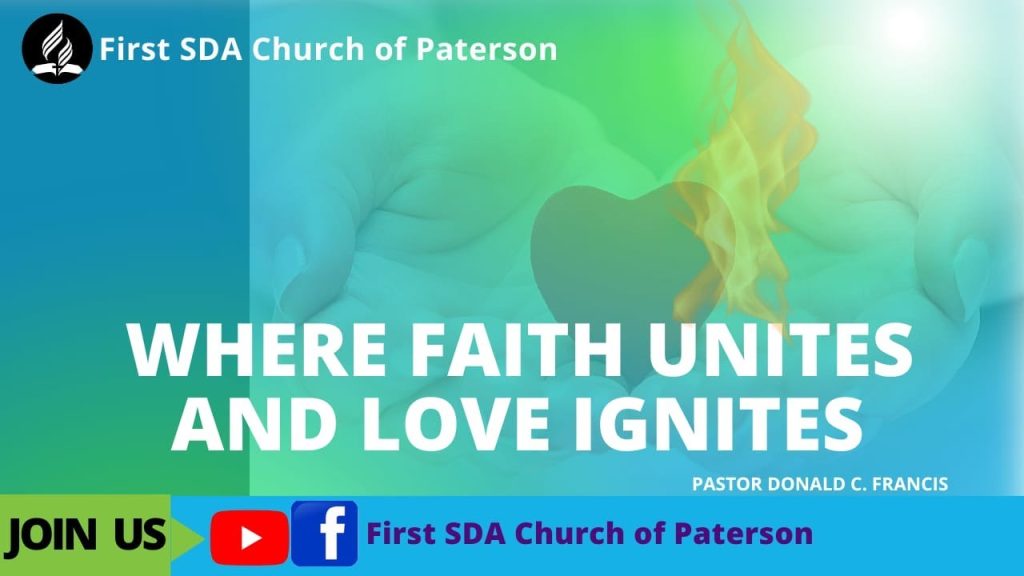 First SDA Church of Paterson

WHERE FAITH UNITES AND LOVE IGNITES

PASTOR DONALD C. FRANCIS

JOIN US

f

First SDA Church of Paterson